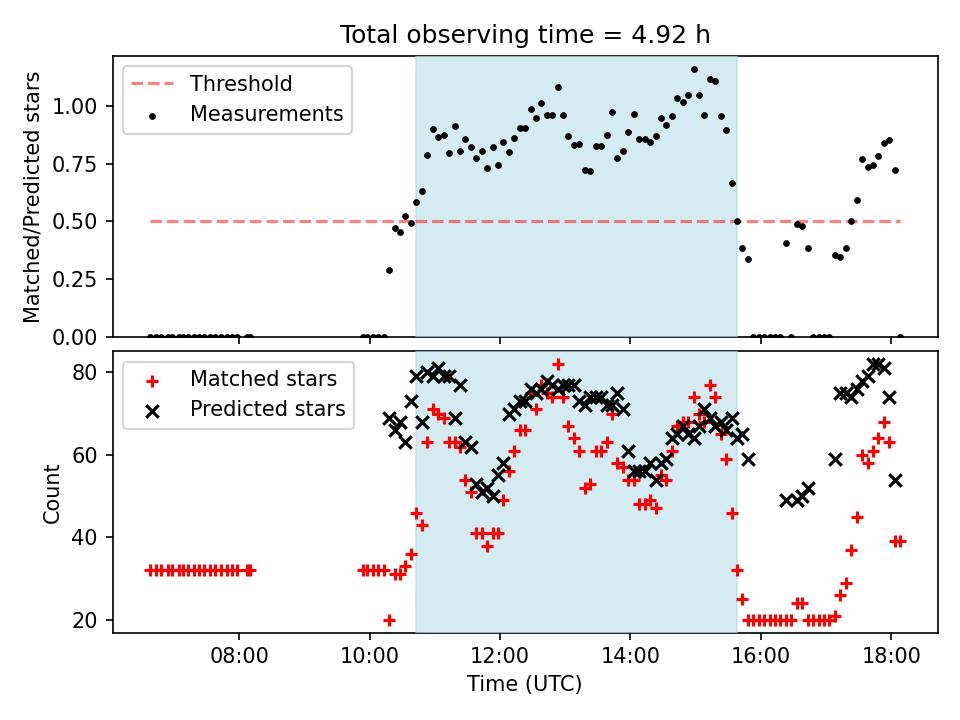 Total observing time = 4.92 h

Threshold
Measurements

Matched/Predicted stars

1.00
0.75
0.50
0.25
0.00

Matched stars
Predicted stars

Count

80
60
40
20

08:00
10:00
12:00
14:00
16:00
18:00

Time (UTC)